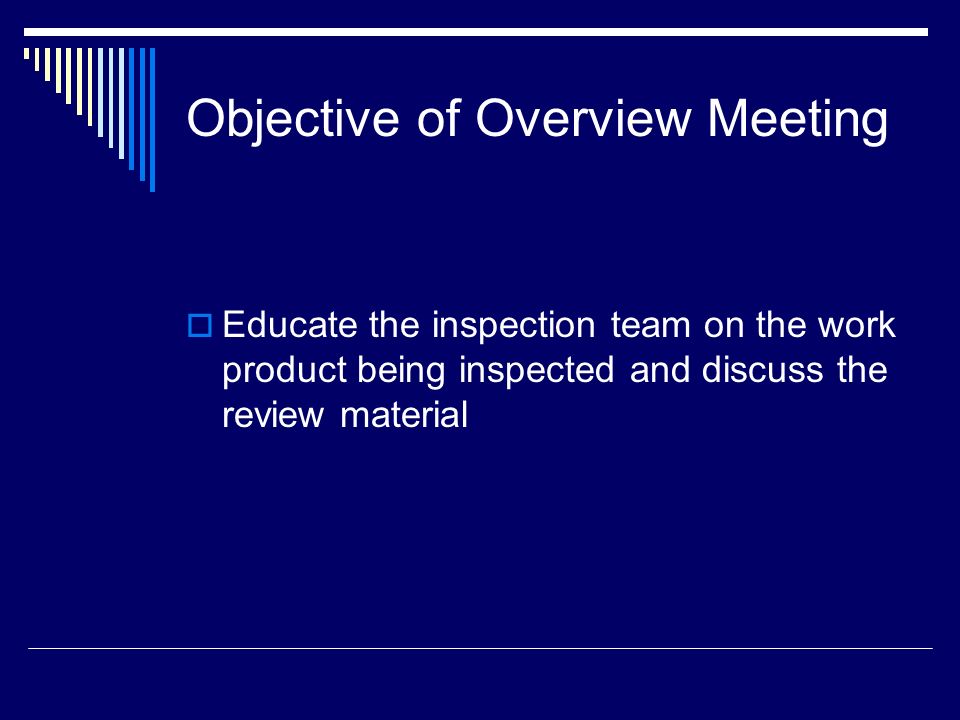 Objective of Overview Meeting

Educate the inspection team on the work product being inspected and discuss the review material